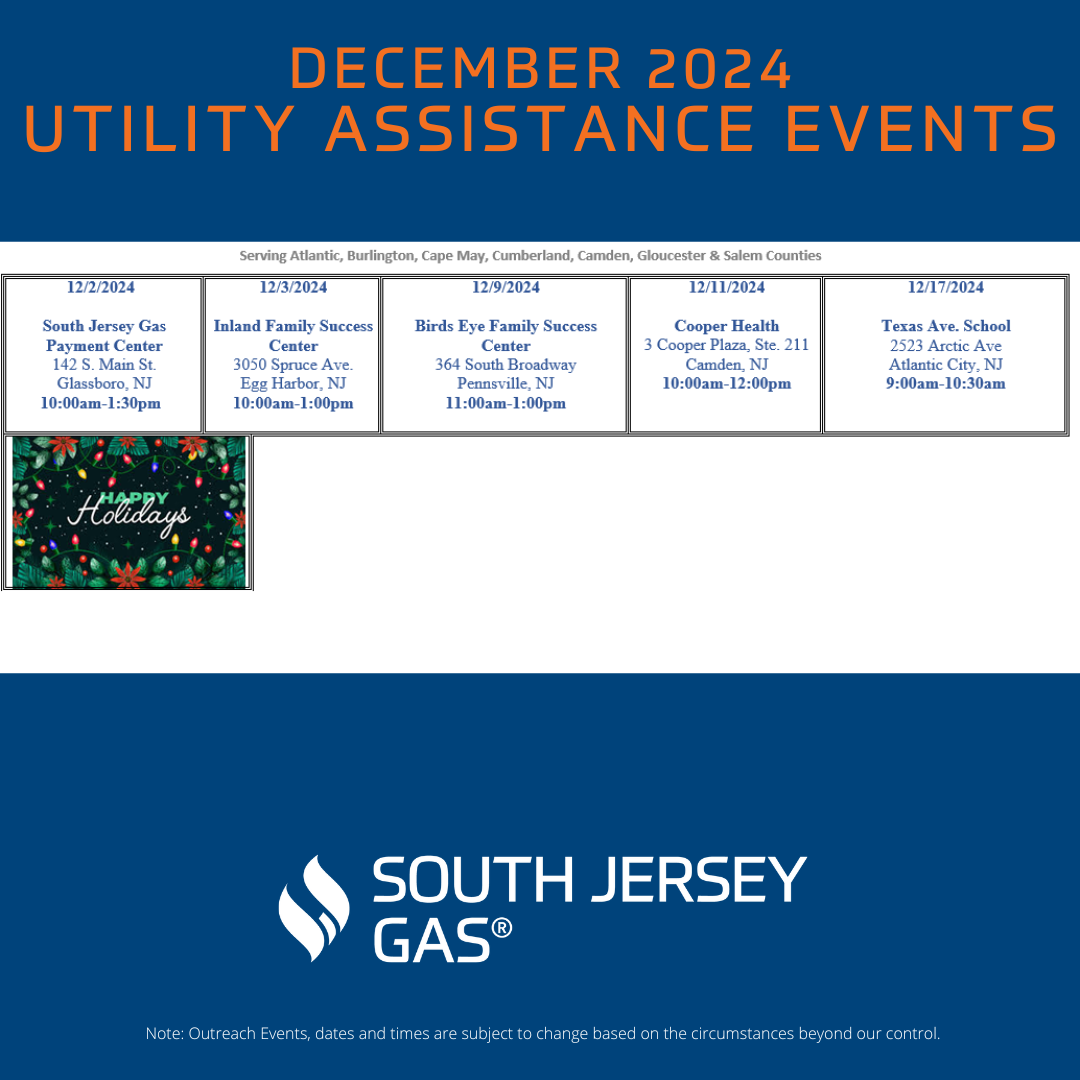 DECEMBER 2024
UTILITY ASSISTANCE EVENTS

Serving Atlantic, Burlington, Cape May, Cumberland, Camden, Gloucester & Salem Counties

| 12/2/2024 | 12/3/2024 | 12/9/2024 | 12/11/2024 | 12/17/2024 |
|---|---|---|---|---|
| South Jersey Gas Payment Center 142 S. Main St. Glassboro, NJ 10:00am-1:30pm | Inland Family Success Center 3050 Spruce Ave. Egg Harbor, NJ 10:00am-1:00pm | Birds Eye Family Success Center 364 South Broadway Pennsville, NJ 11:00am-1:00pm | Cooper Health 3 Cooper Plaza, Ste. 211 Camden, NJ 10:00am-12:00pm | Texas Ave. School 2523 Arctic Ave Atlantic City, NJ 9:00am-10:30am |

HAPPY Holidays

SOUTH JERSEY GAS®

Note: Outreach Events, dates and times are subject to change based on the circumstances beyond our control.